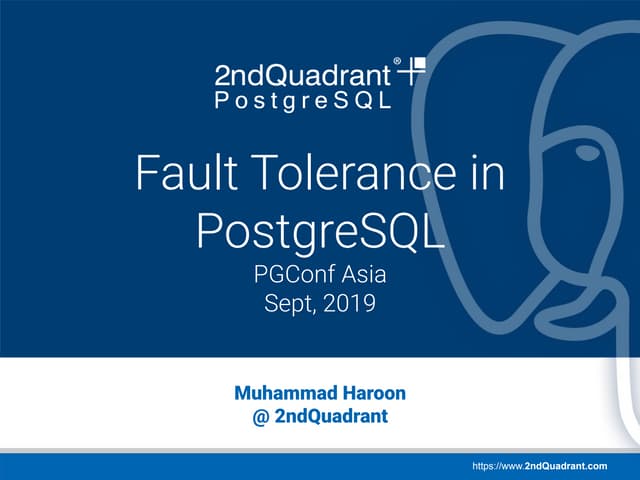 2ndQuadrant®
PostgreSQL

Fault Tolerance in PostgreSQL
PGConf Asia
Sept, 2019

Muhammad Haroon
@ 2ndQuadrant

https://www.2ndQuadrant.com